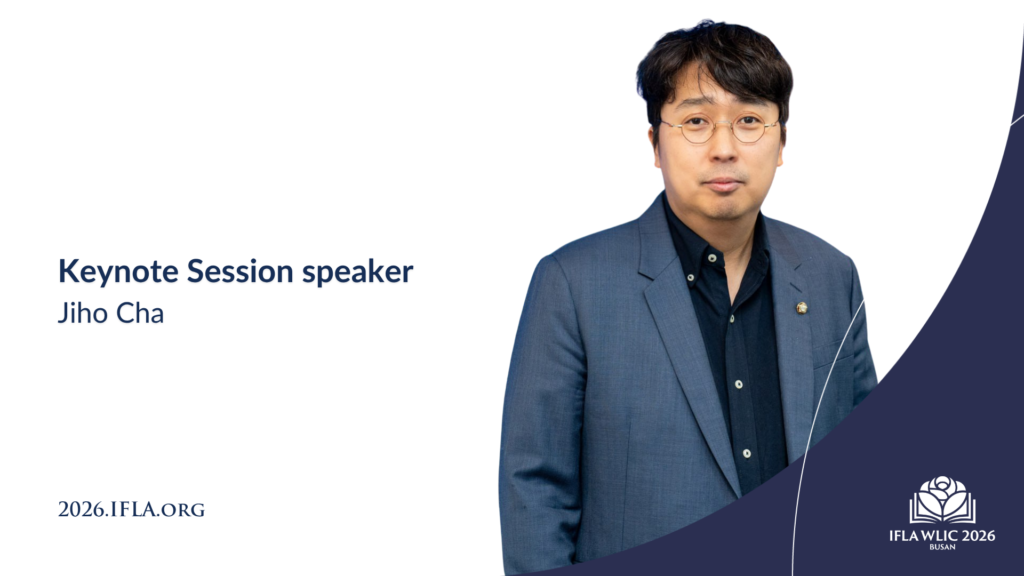 Keynote Session speaker
Jiho Cha

2026.IFLA.ORG

IFLA WLIC 2026
BUSAN